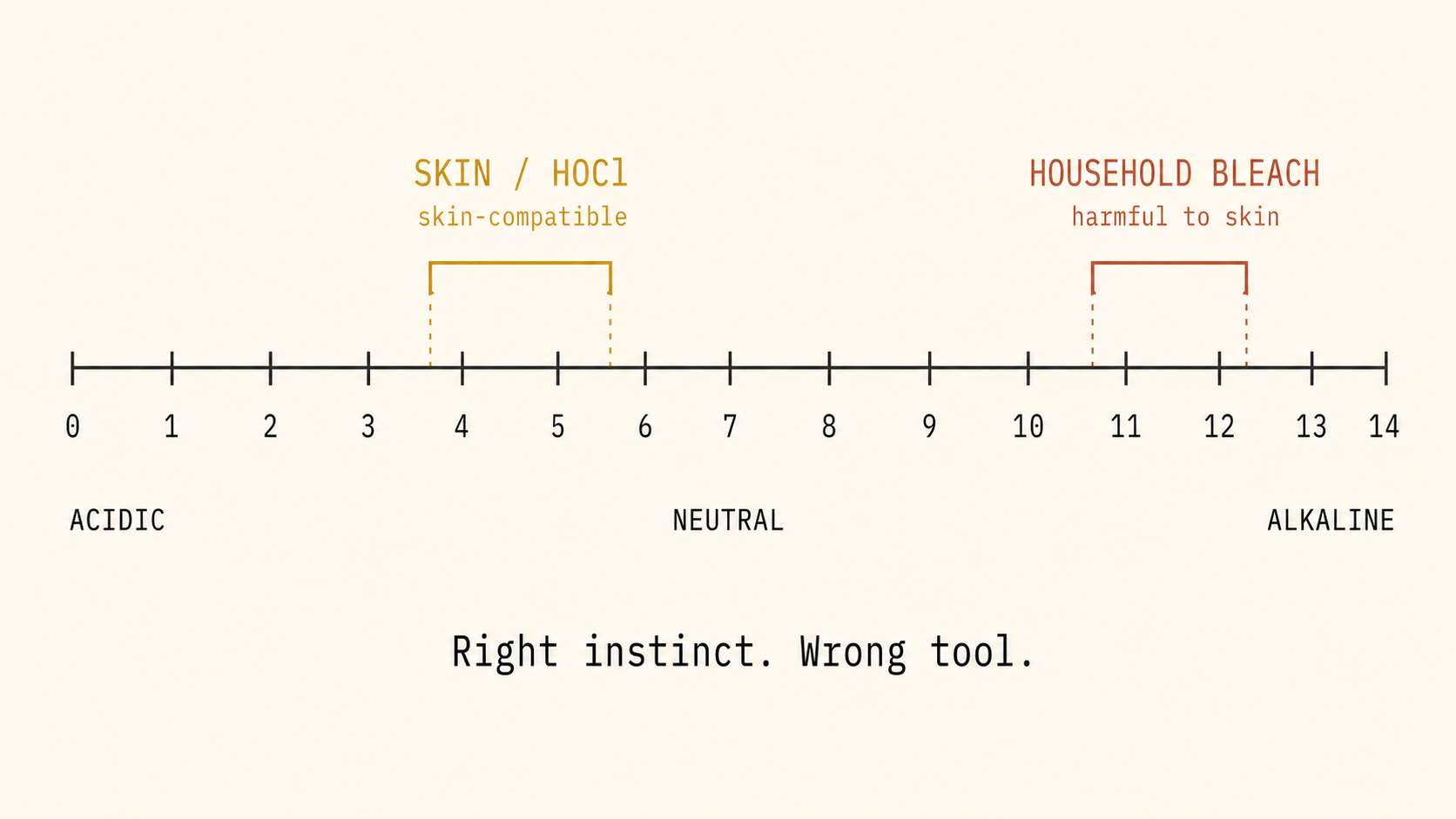 SKIN / HOCl
skin-compatible

HOUSEHOLD BLEACH
harmful to skin

0 1 2 3 4 5 6 7 8 9 10 11 12 13 14

ACIDIC NEUTRAL ALKALINE

Right instinct. Wrong tool.